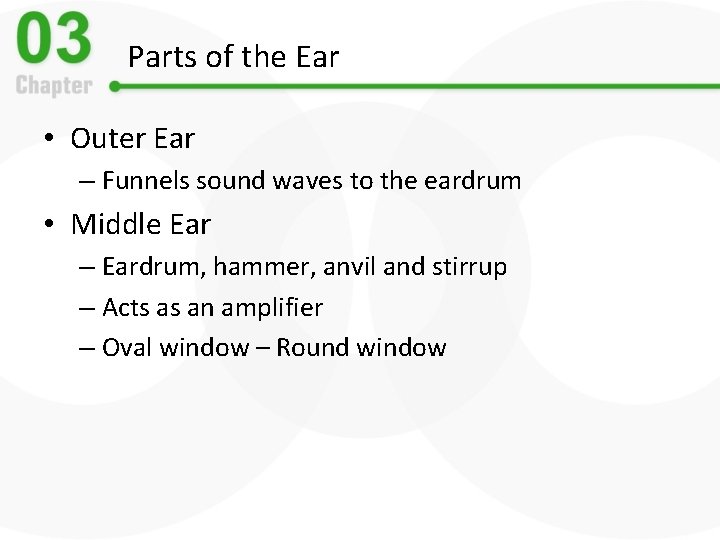 03
Chapter

Parts of the Ear

• Outer Ear
– Funnels sound waves to the eardrum
• Middle Ear
– Eardrum, hammer, anvil and stirrup
– Acts as an amplifier
– Oval window – Round window